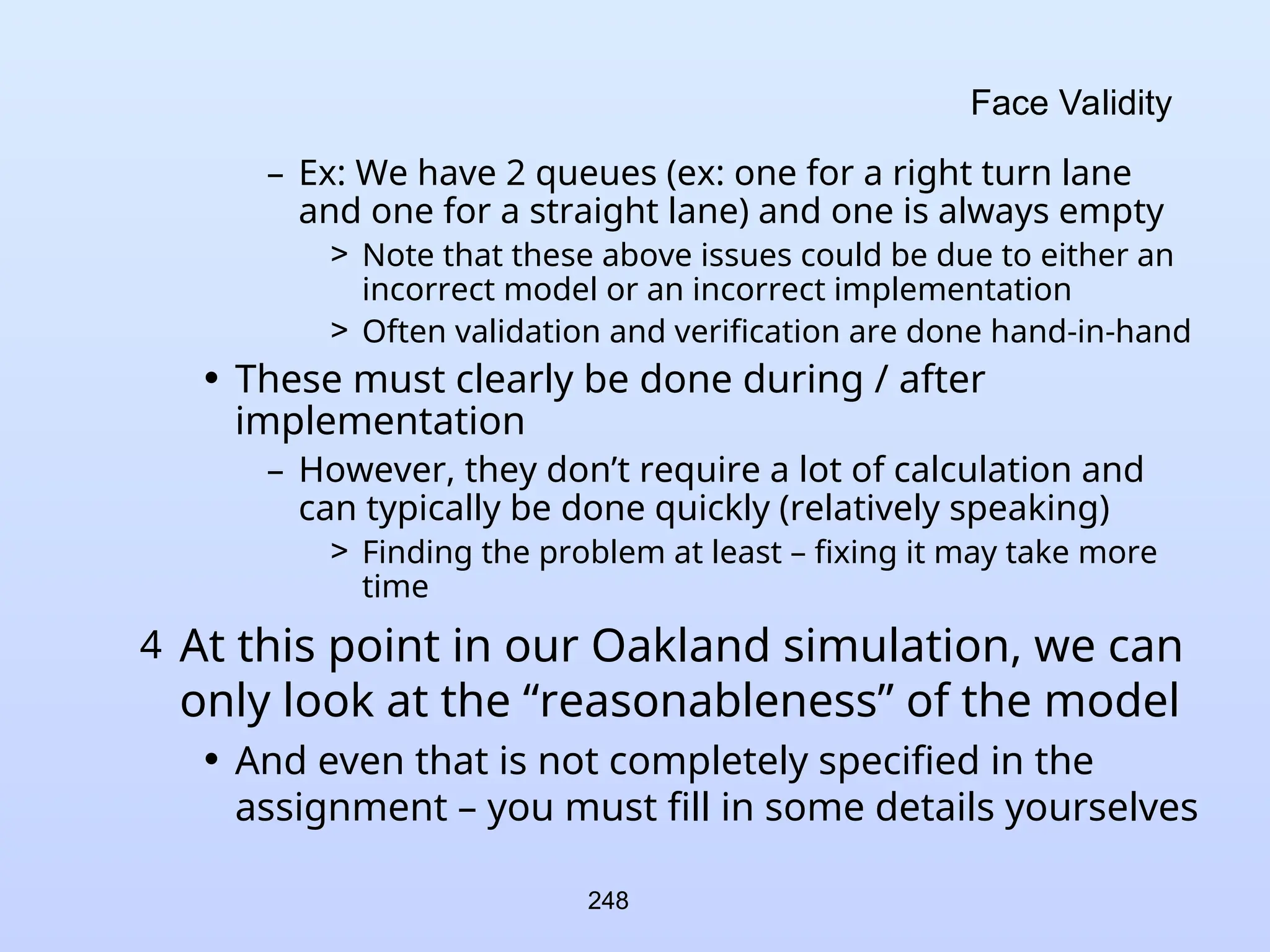 Face Validity

– Ex: We have 2 queues (ex: one for a right turn lane and one for a straight lane) and one is always empty

> Note that these above issues could be due to either an incorrect model or an incorrect implementation

> Often validation and verification are done hand-in-hand

• These must clearly be done during / after implementation

– However, they don’t require a lot of calculation and can typically be done quickly (relatively speaking)

> Finding the problem at least – fixing it may take more time

4 At this point in our Oakland simulation, we can only look at the “reasonableness” of the model

• And even that is not completely specified in the assignment – you must fill in some details yourselves

248